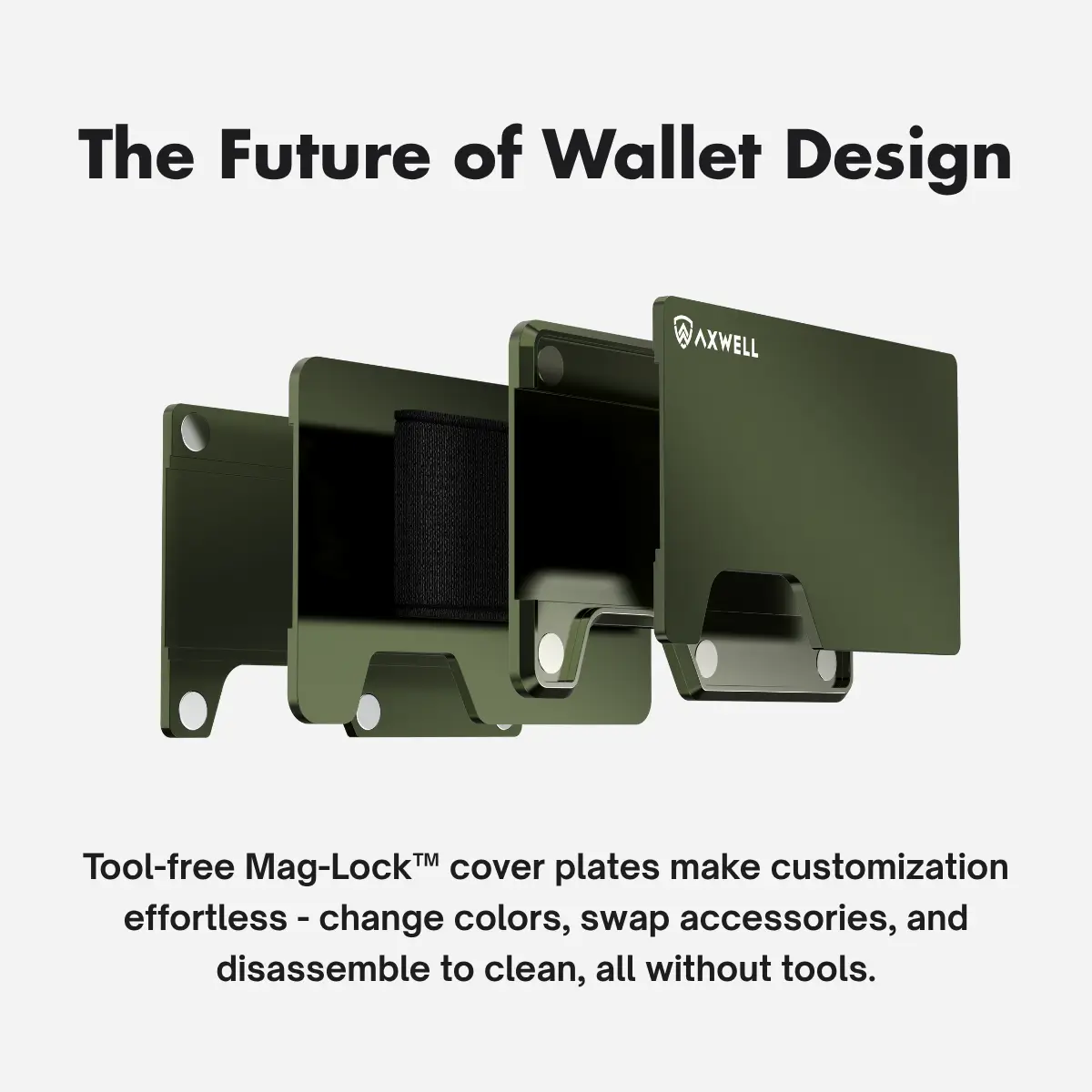 The Future of Wallet Design

AXWELL

Tool-free Mag-Lock™ cover plates make customization effortless - change colors, swap accessories, and disassemble to clean, all without tools.